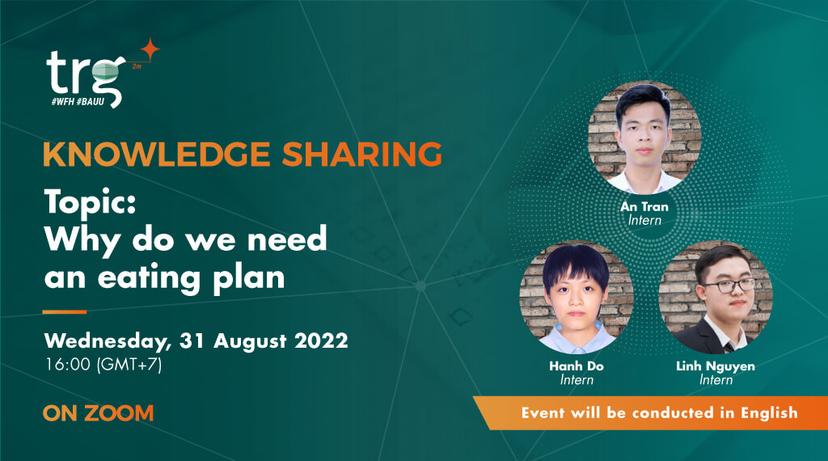 trg
#WFH #BAUU

KNOWLEDGE SHARING

Topic:
Why do we need an eating plan

Wednesday, 31 August 2022
16:00 (GMT+7)

ON ZOOM

An Tran
Intern

Hanh Do
Intern

Linh Nguyen
Intern

Event will be conducted in English